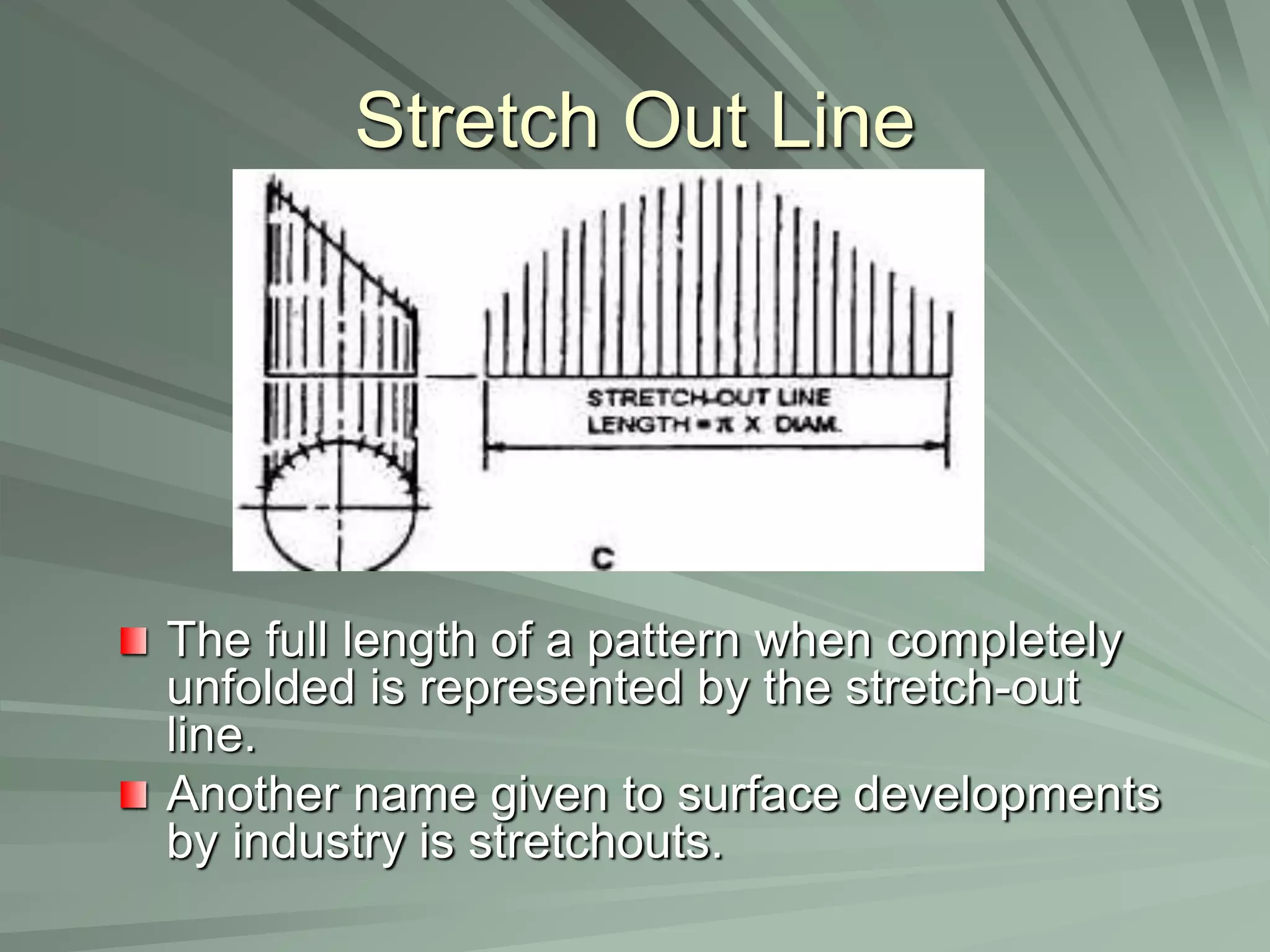 Stretch Out Line

STRETCH-OUT LINE
LENGTH = $\pi$ X DIAM.

C

The full length of a pattern when completely unfolded is represented by the stretch-out line.

Another name given to surface developments by industry is stretchouts.